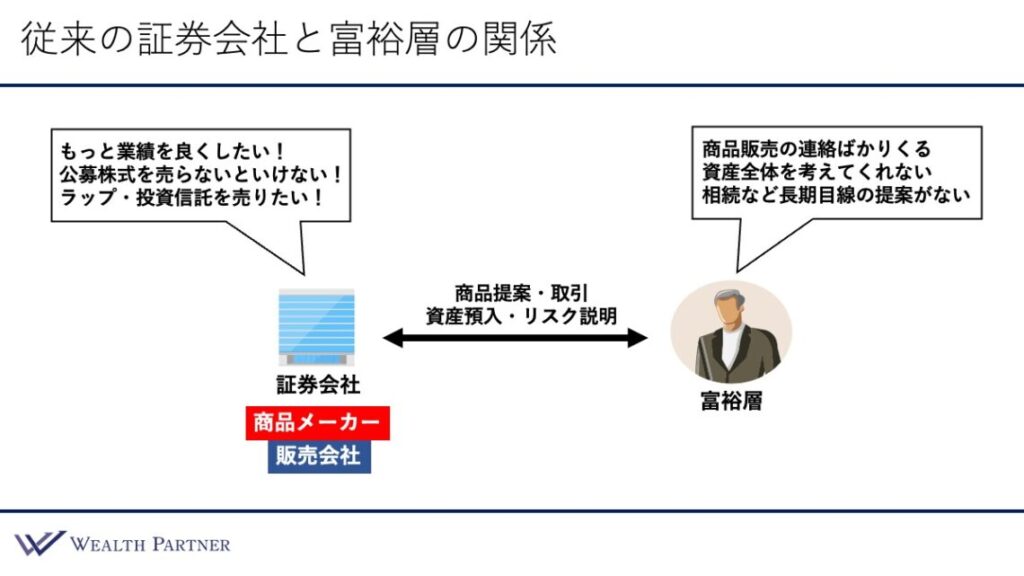 従来の証券会社と富裕層の関係

もっと業績を良くしたい！
公募株式を売らないといけない！
ラップ・投資信託を売りたい！

商品販売の連絡ばかりくる
資産全体を考えてくれない
相続など長期目線の提案がない

商品提案・取引
資産預入・リスク説明

証券会社

商品メーカー

販売会社

富裕層

WEALTH PARTNER